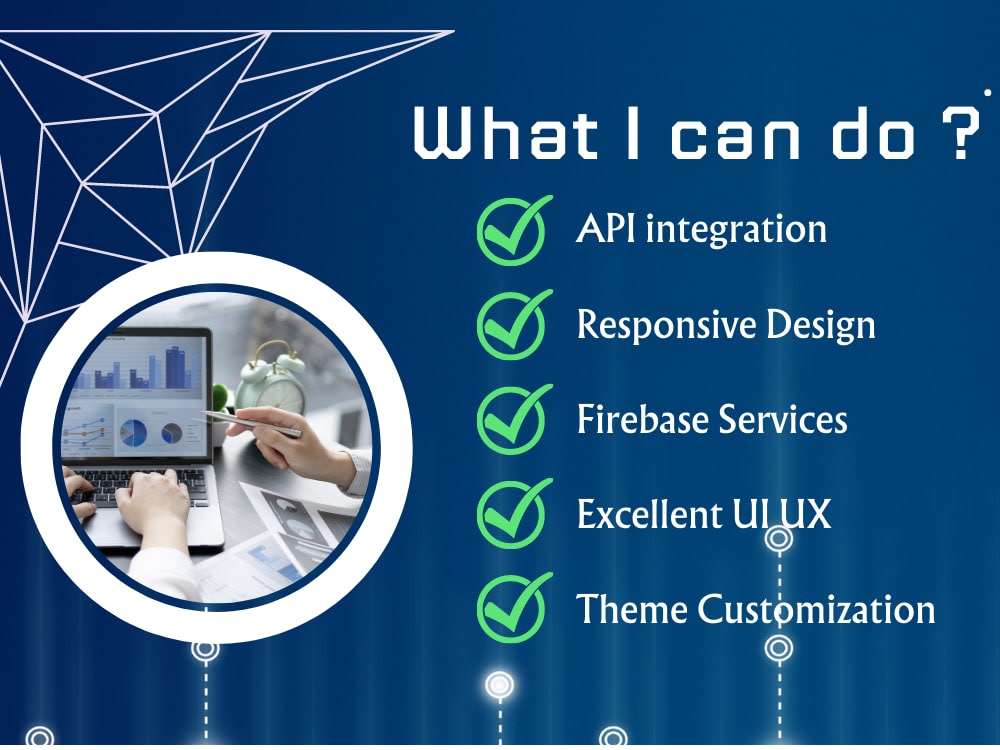 What I can do ?

API integration

Responsive Design

Firebase Services

Excellent UI UX

Theme Customization